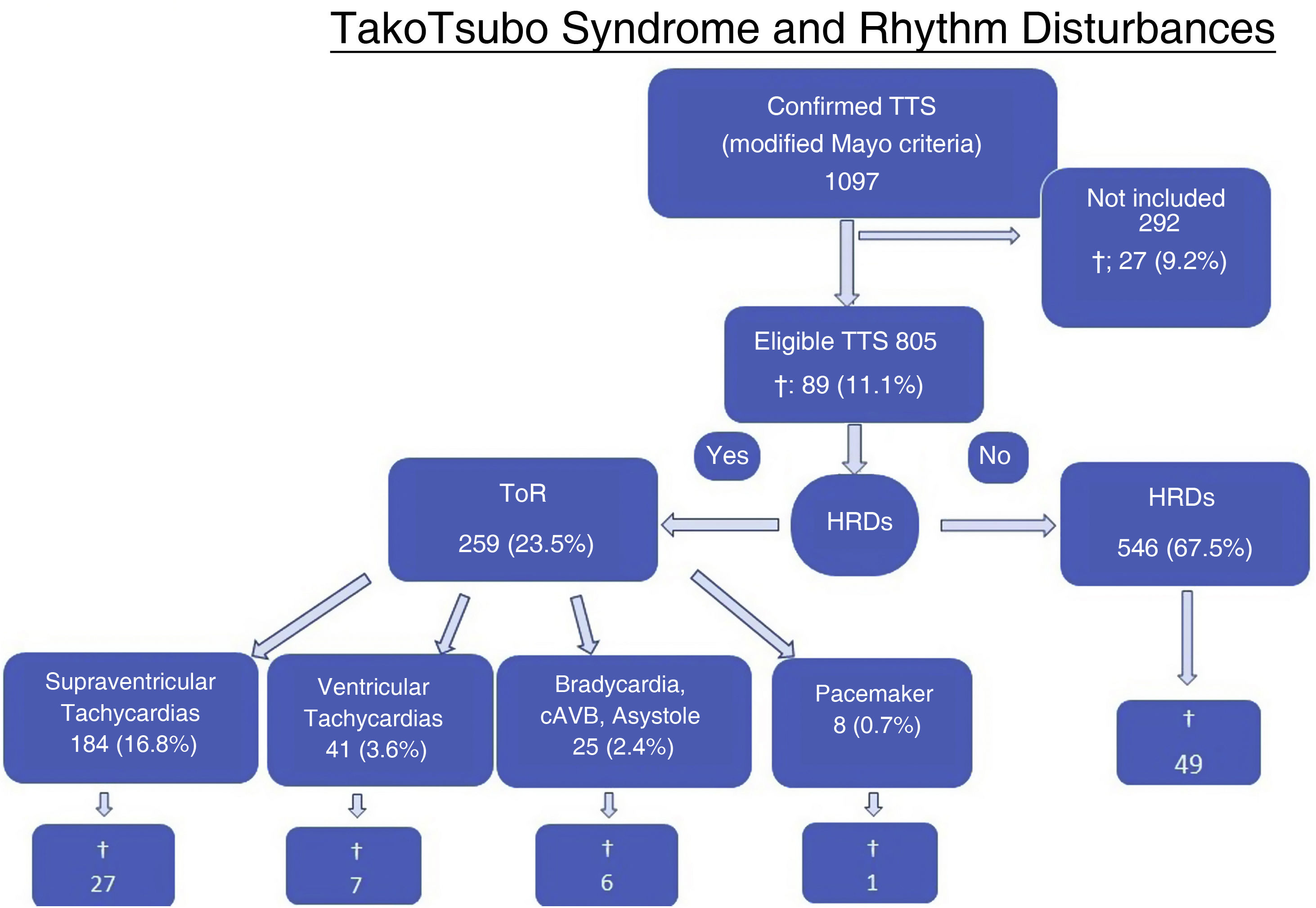 TakoTsubo Syndrome and Rhythm Disturbances

Confirmed TTS
(modified Mayo criteria)
1097

Not included
292
†; 27 (9.2%)

Eligible TTS 805
†: 89 (11.1%)

Yes

No

HRDs

ToR
259 (23.5%)

HRDs
546 (67.5%)

Supraventricular Tachycardias
184 (16.8%)

Ventricular Tachycardias
41 (3.6%)

Bradycardia, cAVB, Asystole
25 (2.4%)

Pacemaker
8 (0.7%)

†
49

†
27

†
7

†
6

†
1